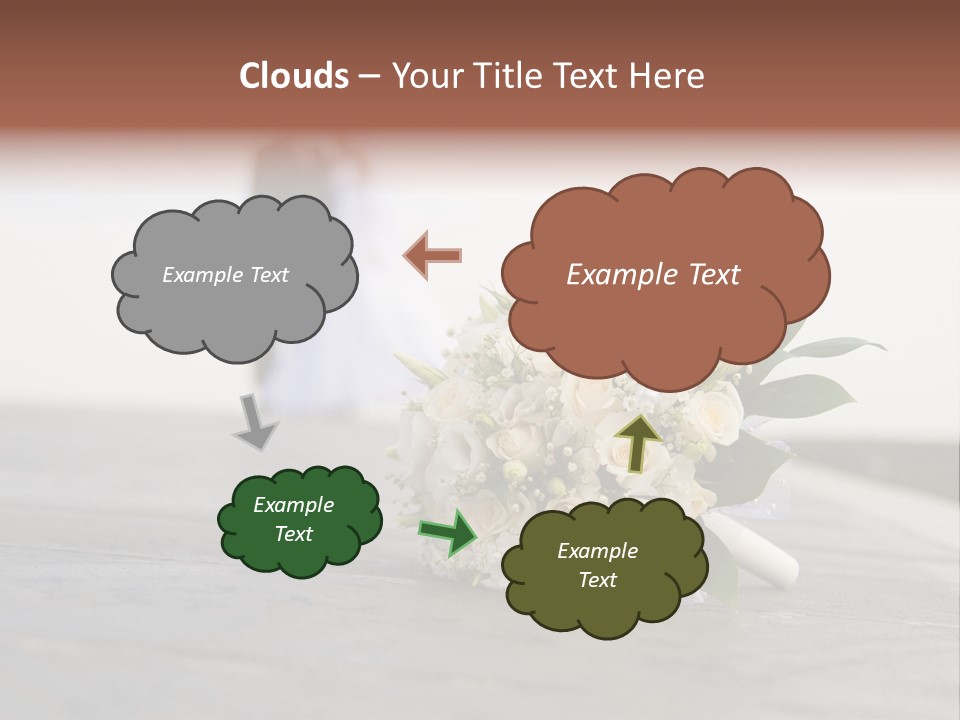 Clouds – Your Title Text Here

Example Text

Example Text

Example Text

Example Text